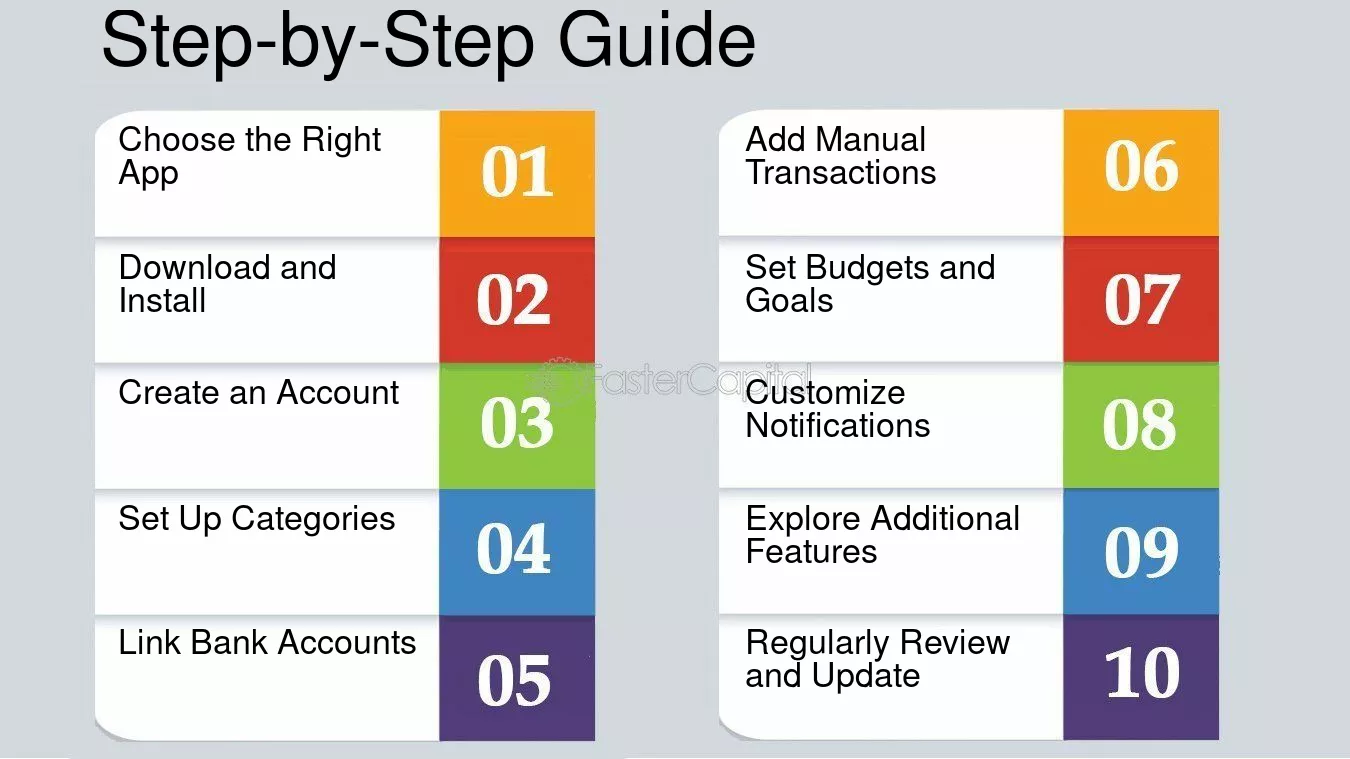 Step-by-Step Guide

Choose the Right App
01

Download and Install
02

Create an Account
03

Set Up Categories
04

Link Bank Accounts
05

Add Manual Transactions
06

Set Budgets and Goals
07

Customize Notifications
08

Explore Additional Features
09

Regularly Review and Update
10

FasterCapital